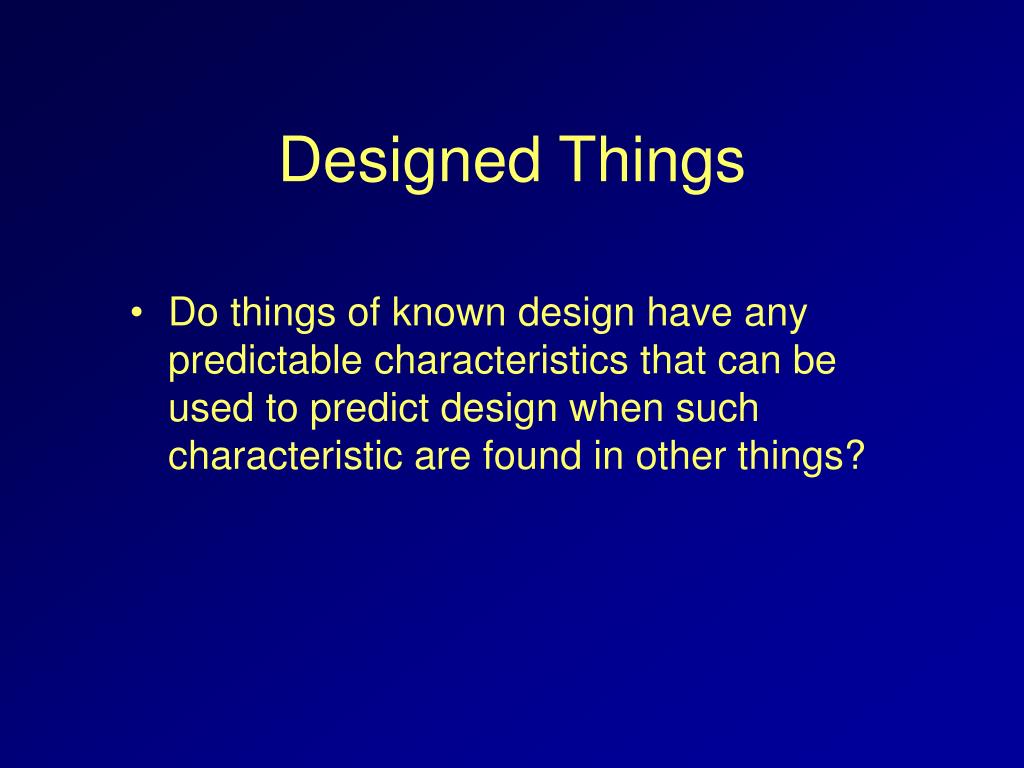 Designed Things

• Do things of known design have any predictable characteristics that can be used to predict design when such characteristic are found in other things?